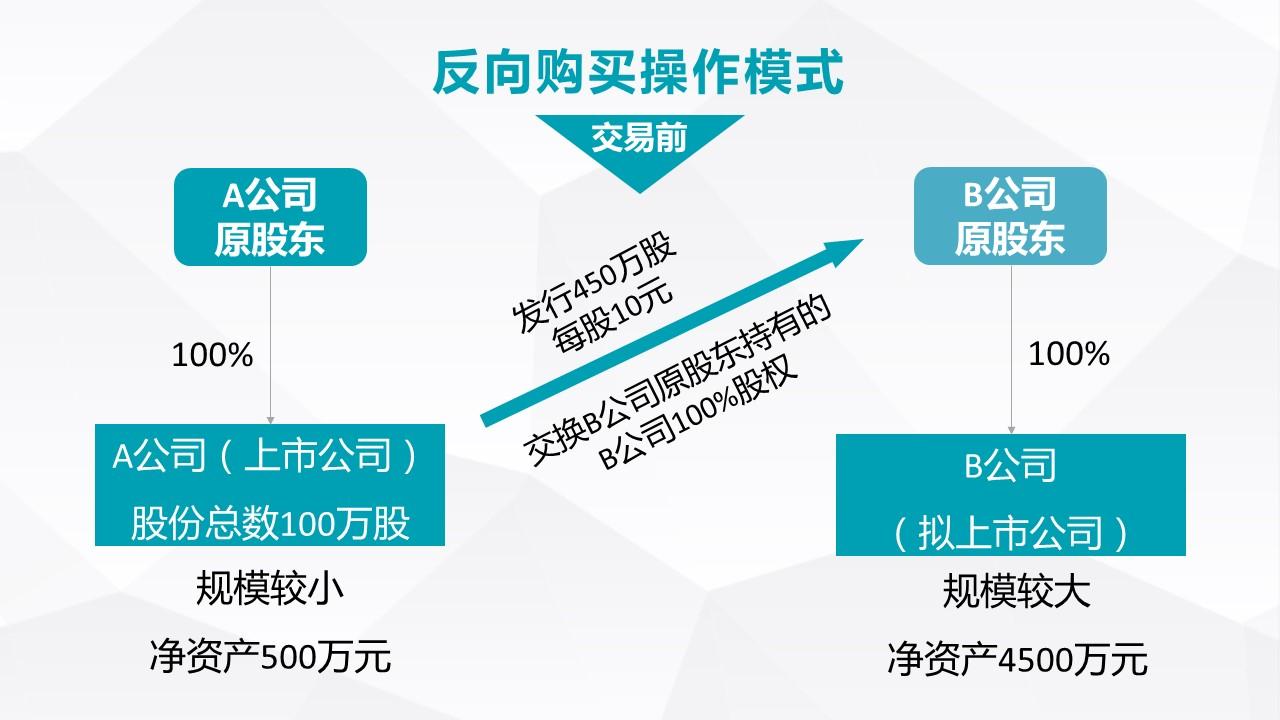 反向购买操作模式

交易前

A公司
原股东

100%

A公司（上市公司）
股份总数100万股

规模较小

净资产500万元

发行450万股
每股10元

交换B公司原股东持有的
B公司100%股权

B公司
原股东

100%

B公司
（拟上市公司）

规模较大

净资产4500万元